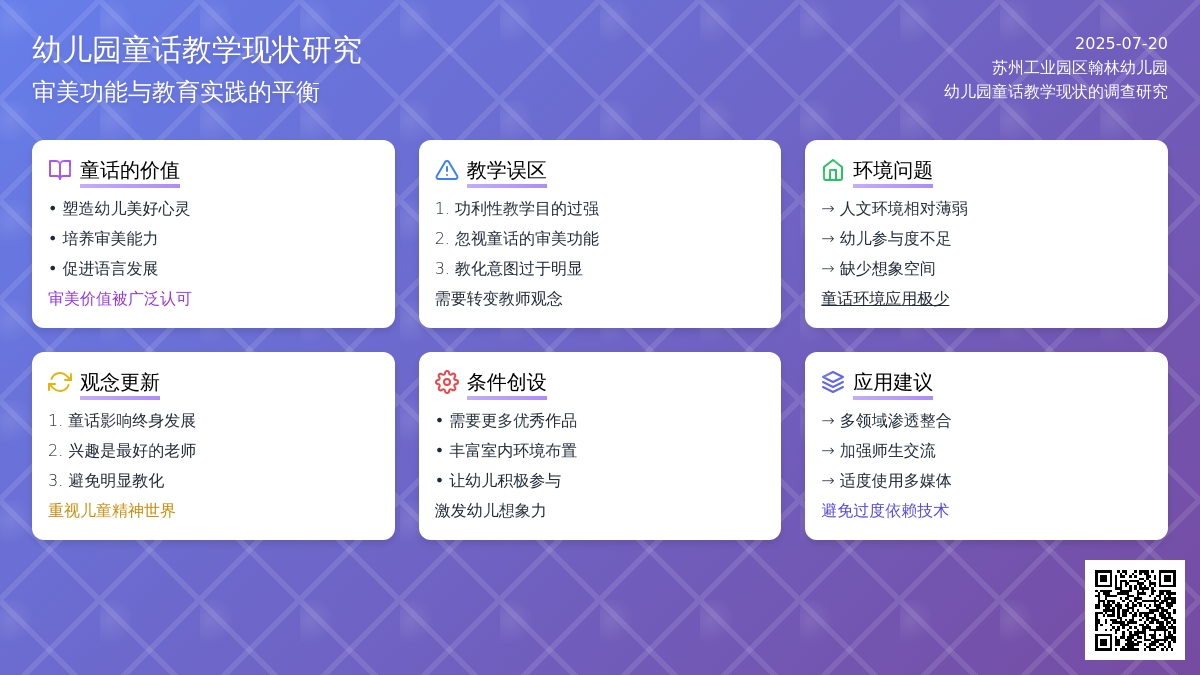 幼儿园童话教学现状研究
审美功能与教育实践的平衡

2025-07-20
苏州工业园区翰林幼儿园
幼儿园童话教学现状的调查研究

童话的价值
• 塑造幼儿美好心灵
• 培养审美能力
• 促进语言发展
审美价值被广泛认可

教学误区
1. 功利性教学目的过强
2. 忽视童话的审美功能
3. 教化意图过于明显
需要转变教师观念

环境问题
→ 人文环境相对薄弱
→ 幼儿参与度不足
→ 缺少想象空间
童话环境应用极少

观念更新
1. 童话影响终身发展
2. 兴趣是最好的老师
3. 避免明显教化
重视儿童精神世界

条件创设
• 需要更多优秀作品
• 丰富室内环境布置
• 让幼儿积极参与
激发幼儿想象力

应用建议
→ 多领域渗透整合
→ 加强师生交流
→ 适度使用多媒体
避免过度依赖技术